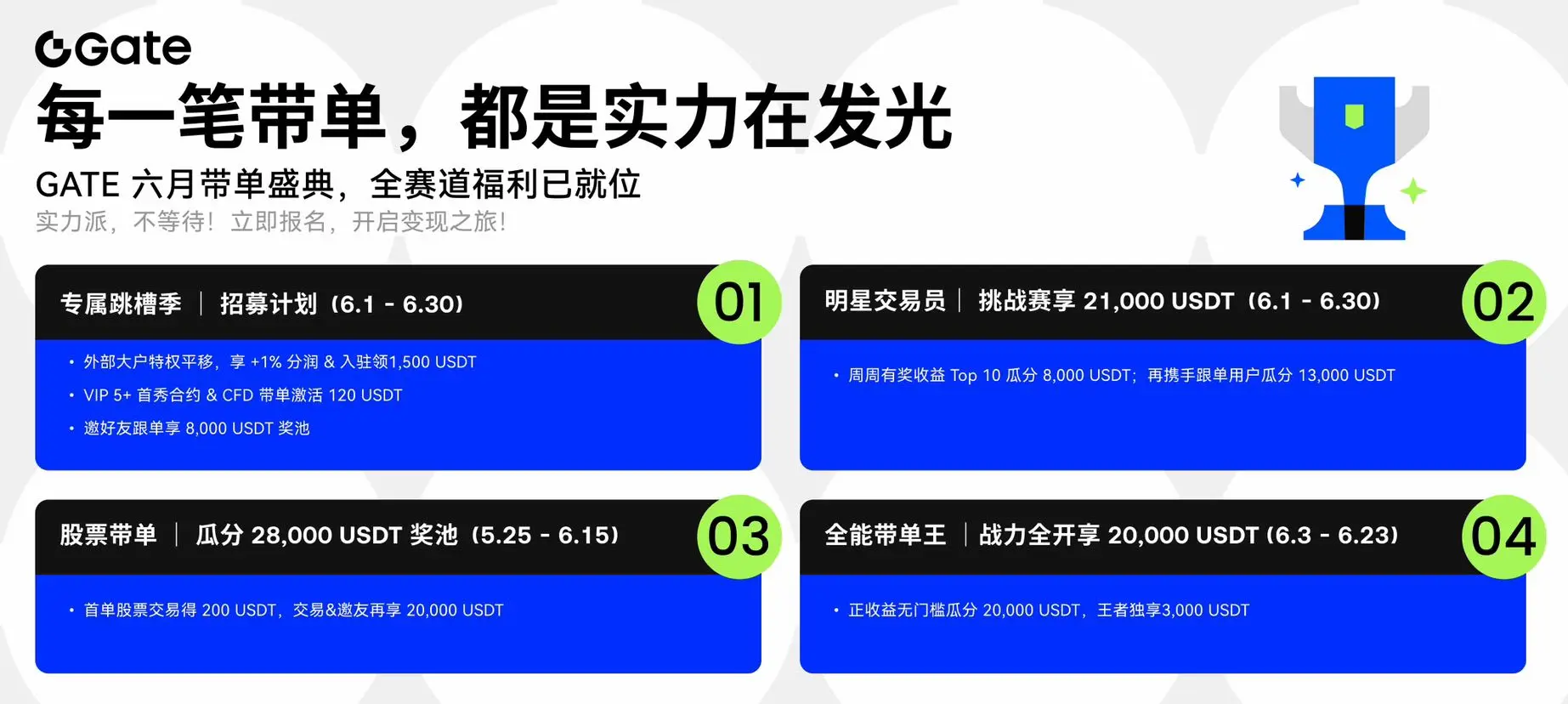 Gate

每一笔带单，都是实力在发光

GATE 六月带单盛典，全赛道福利已就位

实力派，不等待！立即报名，开启变现之旅！

专属跳槽季 | 招募计划（6.1 - 6.30）

01

• 外部大户特权平移，享 +1% 分润 & 入驻领1,500 USDT
• VIP 5+ 首秀合约 & CFD 带单激活 120 USDT
• 邀好友跟单享 8,000 USDT 奖池

明星交易员 | 挑战赛享 21,000 USDT（6.1 - 6.30）

02

• 周周有奖收益 Top 10 瓜分 8,000 USDT；再携手跟单用户瓜分 13,000 USDT

股票带单 | 瓜分 28,000 USDT 奖池（5.25 - 6.15）

03

• 首单股票交易得 200 USDT，交易&邀友再享 20,000 USDT

全能带单王 | 战力全开享 20,000 USDT (6.3 - 6.23)

04

• 正收益无门槛瓜分 20,000 USDT，王者独享3,000 USDT